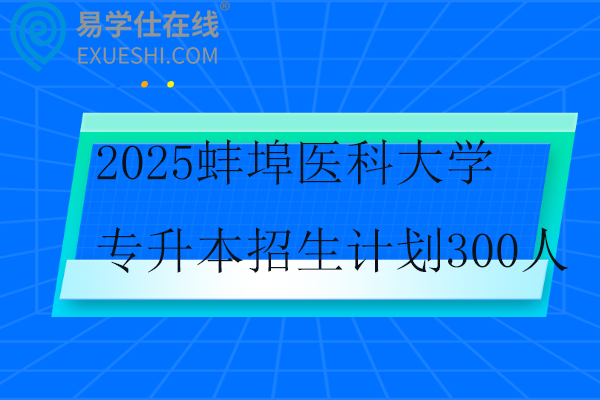 易学仕在线®
EXUESHI.COM

2025蚌埠医科大学

专升本招生计划300人